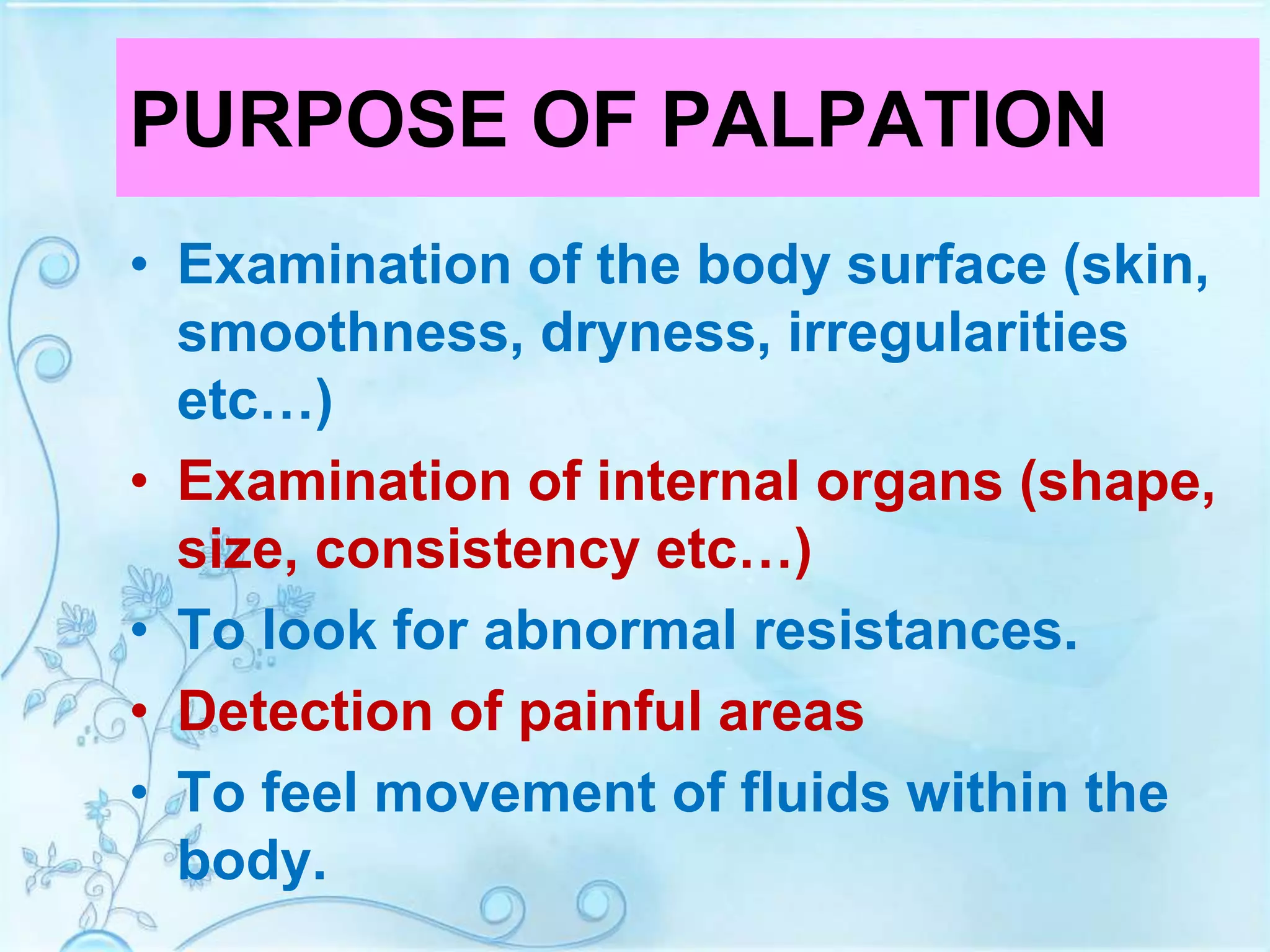 PURPOSE OF PALPATION

• Examination of the body surface (skin, smoothness, dryness, irregularities etc…)
• Examination of internal organs (shape, size, consistency etc…)
• To look for abnormal resistances.
• Detection of painful areas
• To feel movement of fluids within the body.